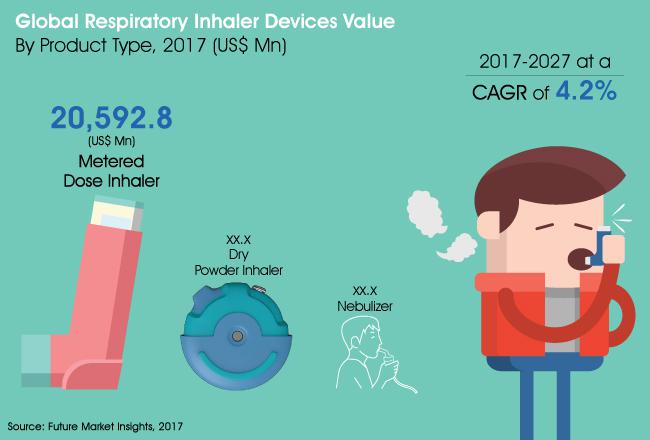 Global Respiratory Inhaler Devices Value
By Product Type, 2017 (US$ Mn)

2017-2027 at a
CAGR of 4.2%

20,592.8
(US$ Mn)
Metered
Dose Inhaler

xx.x
Dry
Powder Inhaler

xx.x
Nebulizer

Source: Future Market Insights, 2017